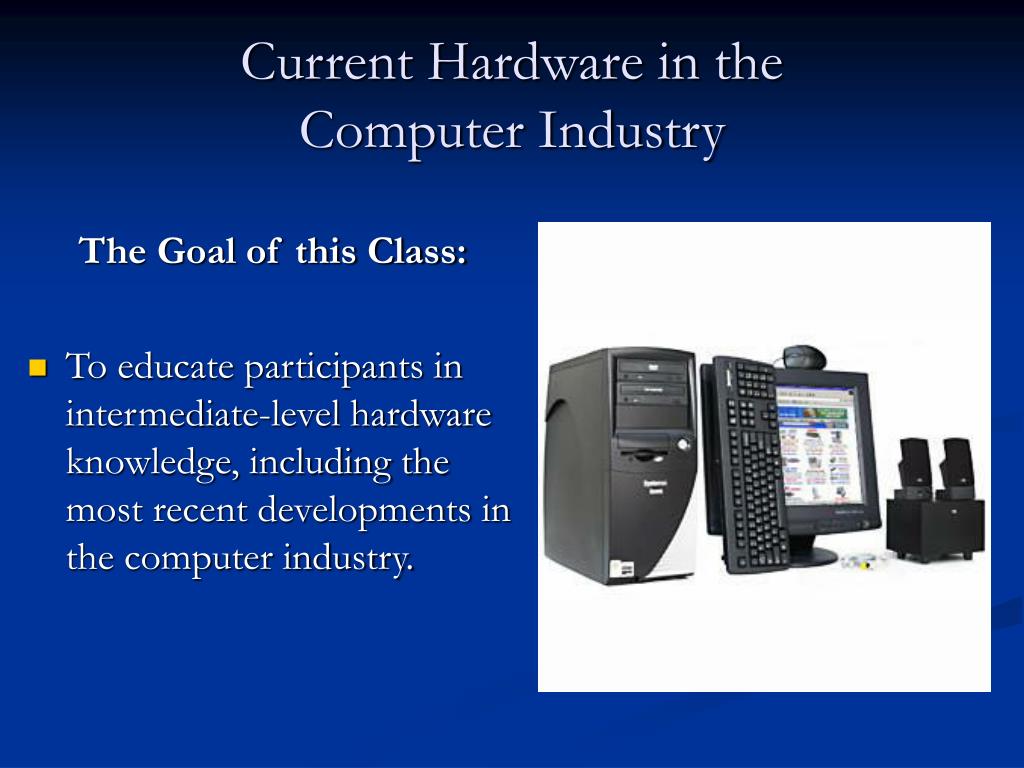 Current Hardware in the Computer Industry

The Goal of this Class:

To educate participants in intermediate-level hardware knowledge, including the most recent developments in the computer industry.